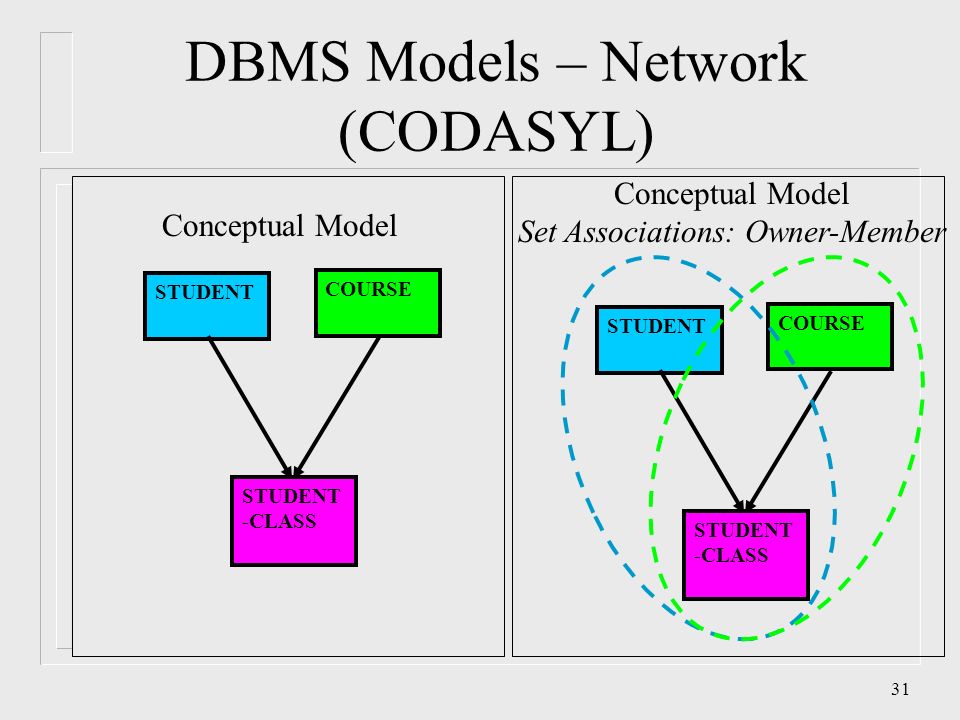 DBMS Models – Network (CODASYL)

Conceptual Model

STUDENT

COURSE

STUDENT -CLASS

Conceptual Model
Set Associations: Owner-Member

STUDENT

COURSE

STUDENT -CLASS

31